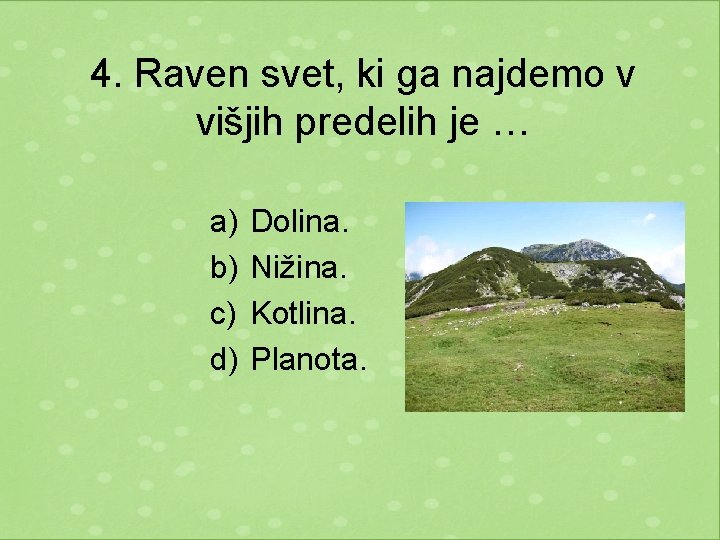 4. Raven svet, ki ga najdemo v višjih predelih je …

a) Dolina.
b) Nižina.
c) Kotlina.
d) Planota.